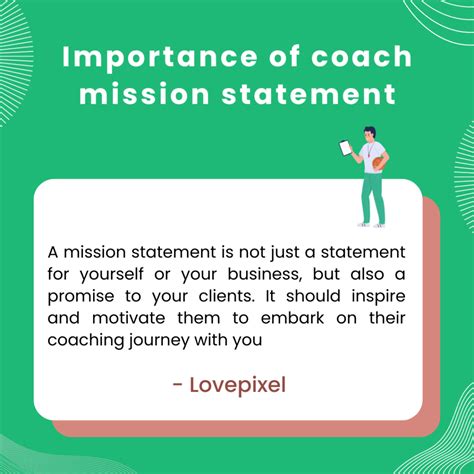 Importance of coach mission statement

A mission statement is not just a statement for yourself or your business, but also a promise to your clients. It should inspire and motivate them to embark on their coaching journey with you

- Lovepixel